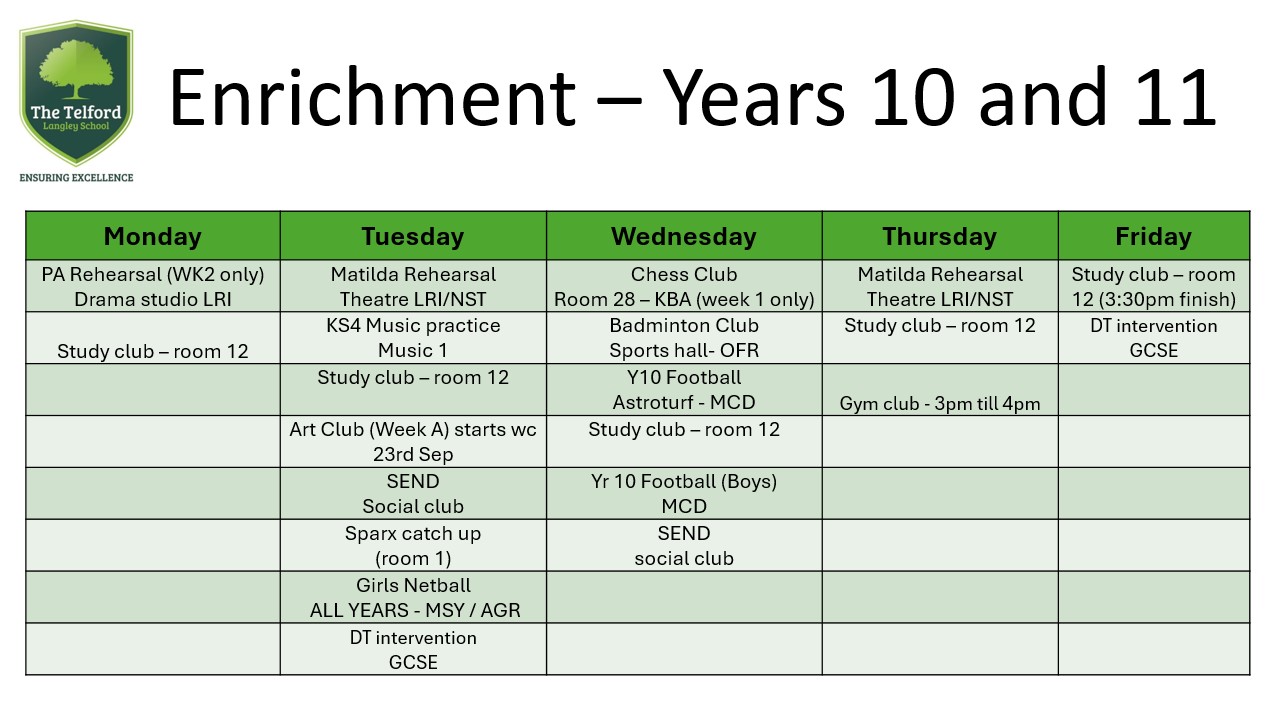 The Telford
Langley School
ENSURING EXCELLENCE

Enrichment – Years 10 and 11

| Monday | Tuesday | Wednesday | Thursday | Friday |
|---|---|---|---|---|
| PA Rehearsal (WK2 only) Drama studio LRI | Matilda Rehearsal Theatre LRI/NST | Chess Club Room 28 – KBA (week 1 only) | Matilda Rehearsal Theatre LRI/NST | Study club – room 12 (3:30pm finish) |
| Study club – room 12 | KS4 Music practice Music 1 | Badminton Club Sports hall- OFR | Study club – room 12 | DT intervention GCSE |
| | Study club – room 12 | Y10 Football Astroturf - MCD | Gym club - 3pm till 4pm | |
| | Art Club (Week A) starts wc 23rd Sep | Study club – room 12 | | |
| | SEND Social club | Yr 10 Football (Boys) MCD | | |
| | Sparx catch up (room 1) | SEND social club | | |
| | Girls Netball ALL YEARS - MSY / AGR | | | |
| | DT intervention GCSE | | | |